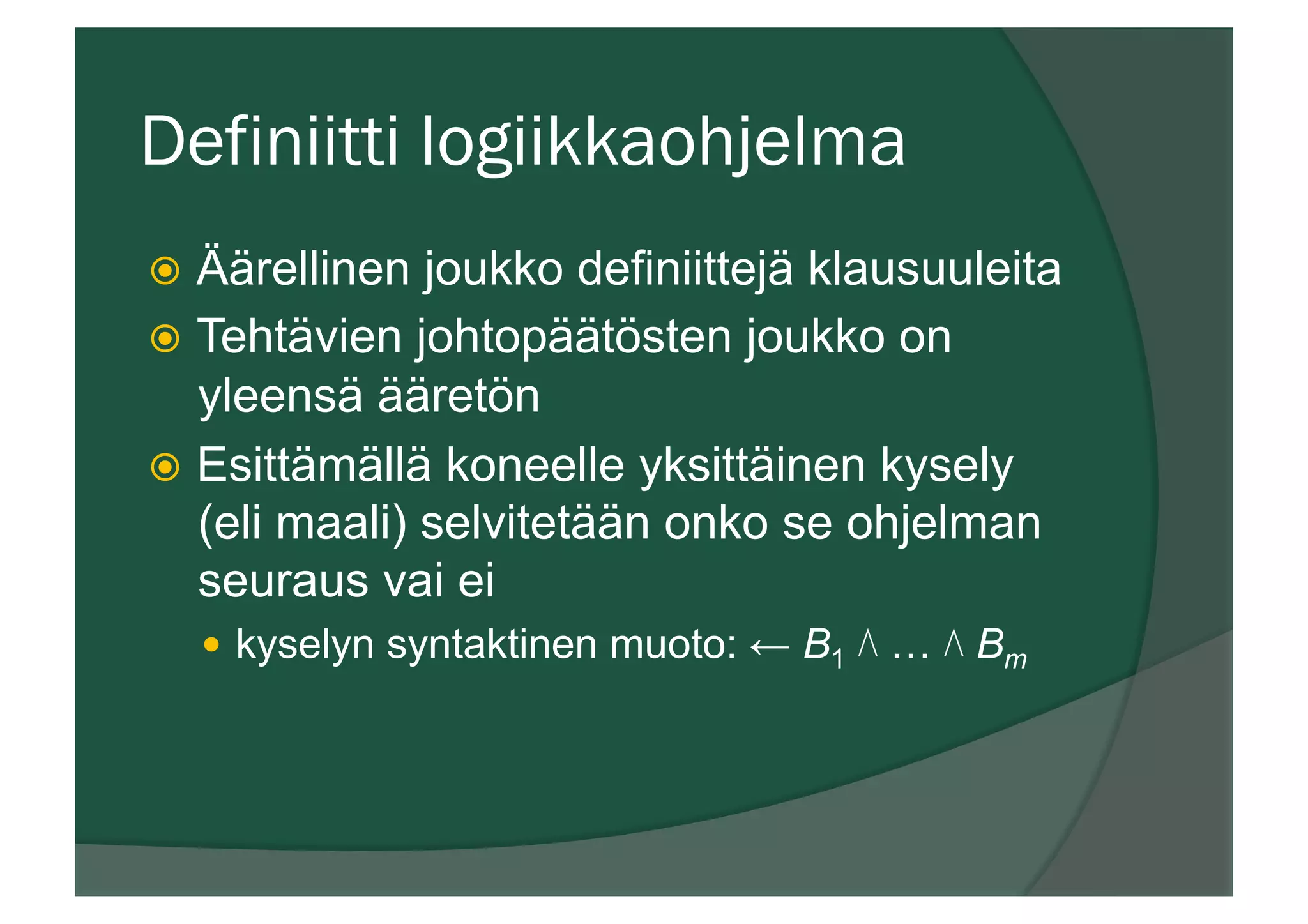 Definiitti logiikkaohjelma

Äärellinen joukko definiittejä klausuuleita

Tehtävien johtopäätösten joukko on yleensä ääretön

Esittämällä koneelle yksittäinen kysely (eli maali) selvitetään onko se ohjelman seuraus vai ei

kyselyn syntaktinen muoto: $\leftarrow B_1 \wedge \ldots \wedge B_m$